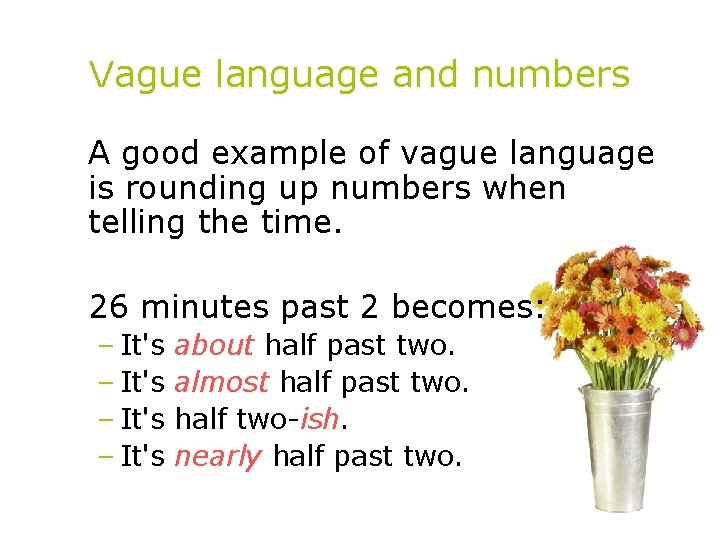 Vague language and numbers

A good example of vague language is rounding up numbers when telling the time.

26 minutes past 2 becomes:
– It's about half past two.
– It's almost half past two.
– It's half two-ish.
– It's nearly half past two.